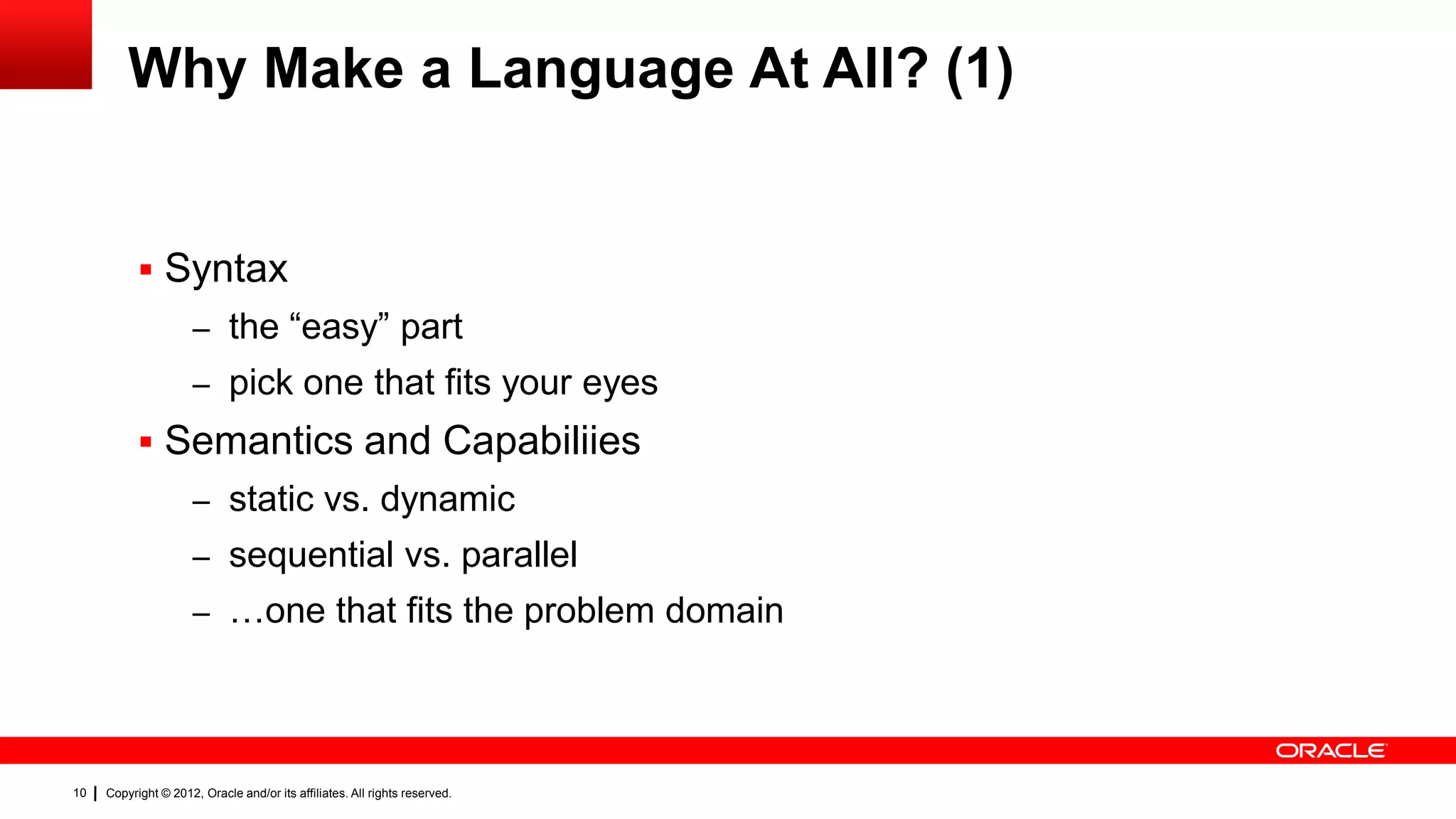 Why Make a Language At All? (1)

▪ Syntax
– the “easy” part
– pick one that fits your eyes

▪ Semantics and Capabiliies
– static vs. dynamic
– sequential vs. parallel
– …one that fits the problem domain

ORACLE

10 | Copyright © 2012, Oracle and/or its affiliates. All rights reserved.